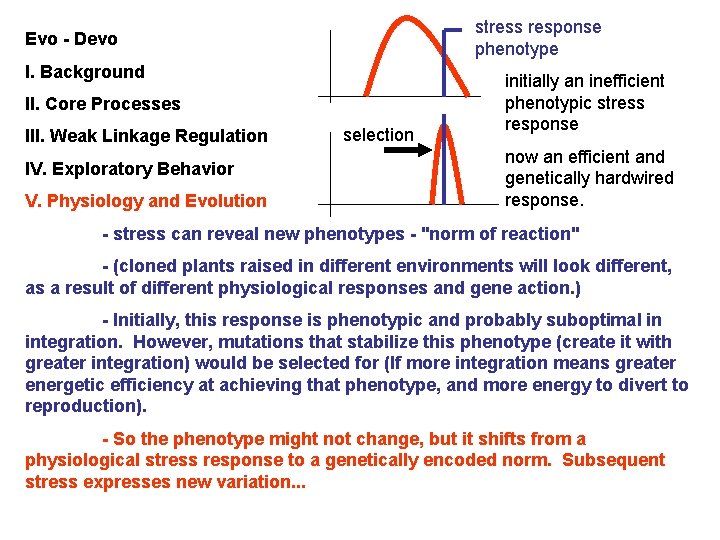 Evo - Devo

I. Background

II. Core Processes

III. Weak Linkage Regulation

IV. Exploratory Behavior

V. Physiology and Evolution

stress response phenotype

initially an inefficient phenotypic stress response

selection

now an efficient and genetically hardwired response.

- stress can reveal new phenotypes - "norm of reaction"

- (cloned plants raised in different environments will look different, as a result of different physiological responses and gene action.)

- Initially, this response is phenotypic and probably suboptimal in integration. However, mutations that stabilize this phenotype (create it with greater integration) would be selected for (If more integration means greater energetic efficiency at achieving that phenotype, and more energy to divert to reproduction).

- So the phenotype might not change, but it shifts from a physiological stress response to a genetically encoded norm. Subsequent stress expresses new variation...